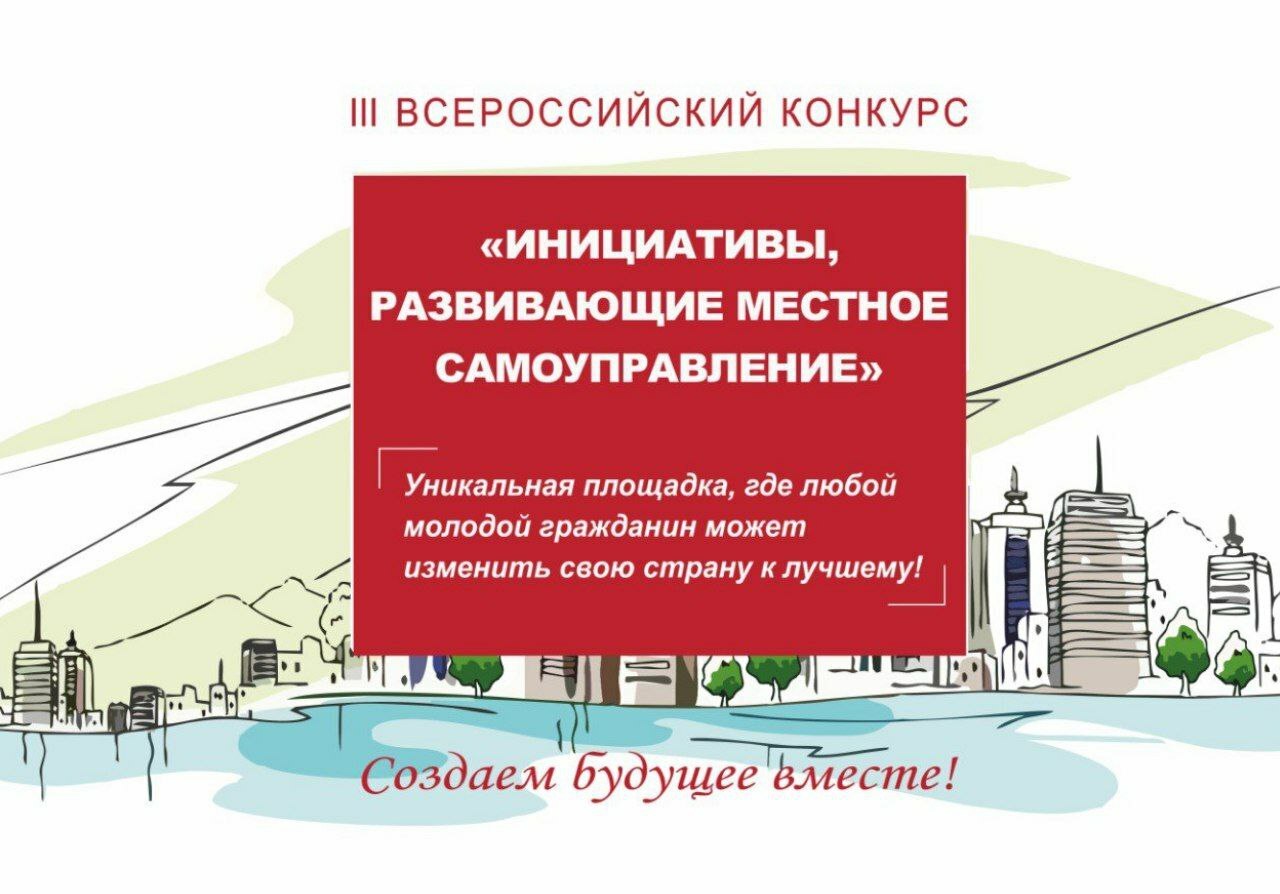 III ВСЕРОССИЙСКИЙ КОНКУРС

«ИНИЦИАТИВЫ, РАЗВИВАЮЩИЕ МЕСТНОЕ САМОУПРАВЛЕНИЕ»

Уникальная площадка, где любой молодой гражданин может изменить свою страну к лучшему!

Создаем будущее вместе!